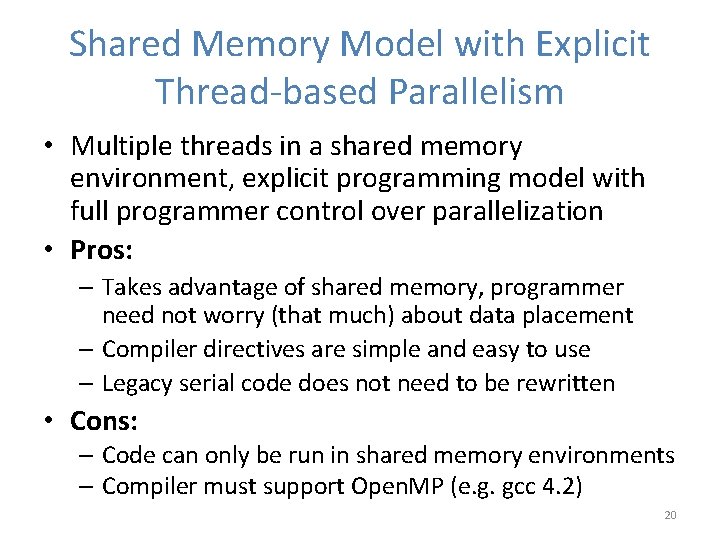 Shared Memory Model with Explicit Thread-based Parallelism

• Multiple threads in a shared memory environment, explicit programming model with full programmer control over parallelization

• **Pros:**
 – Takes advantage of shared memory, programmer need not worry (that much) about data placement
 – Compiler directives are simple and easy to use
 – Legacy serial code does not need to be rewritten

• **Cons:**
 – Code can only be run in shared memory environments
 – Compiler must support OpenMP (e.g. gcc 4.2)

20